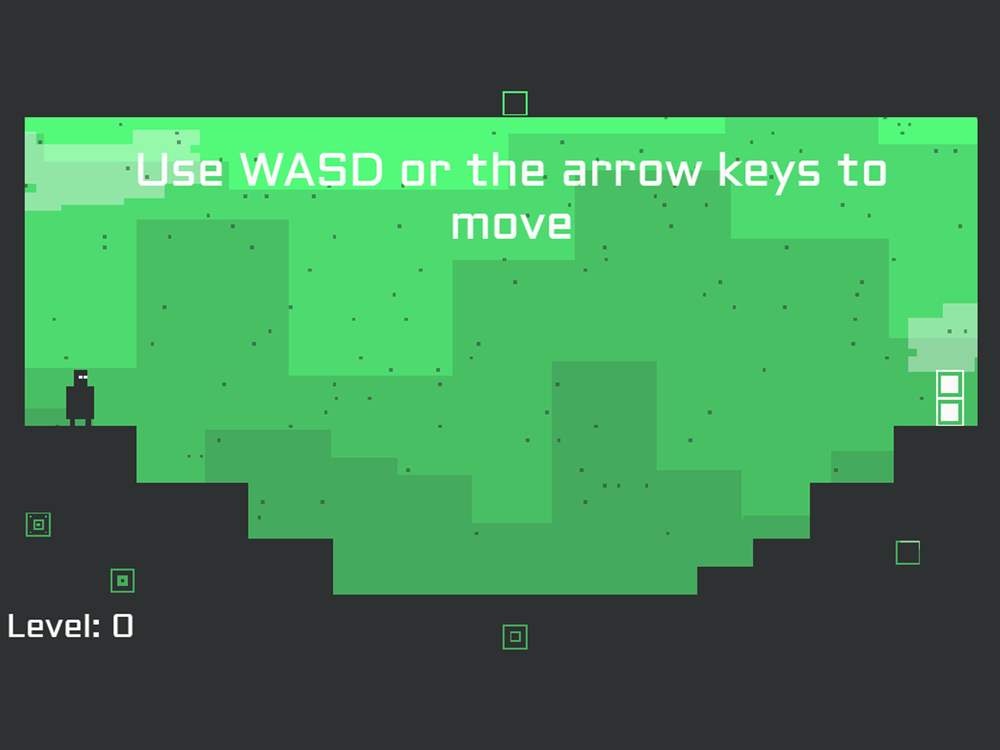 Use WASD or the arrow keys to move

Level: 0